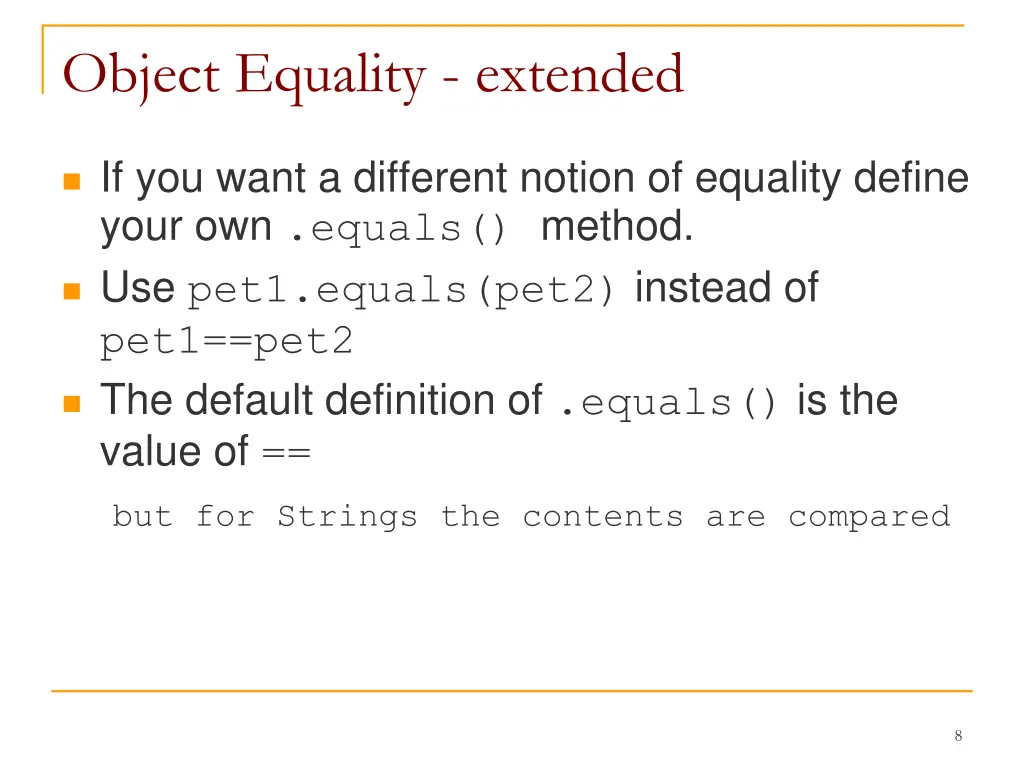 Object Equality - extended

If you want a different notion of equality define your own .equals() method.

Use pet1.equals(pet2) instead of pet1==pet2

The default definition of .equals() is the value of ==

but for Strings the contents are compared

8